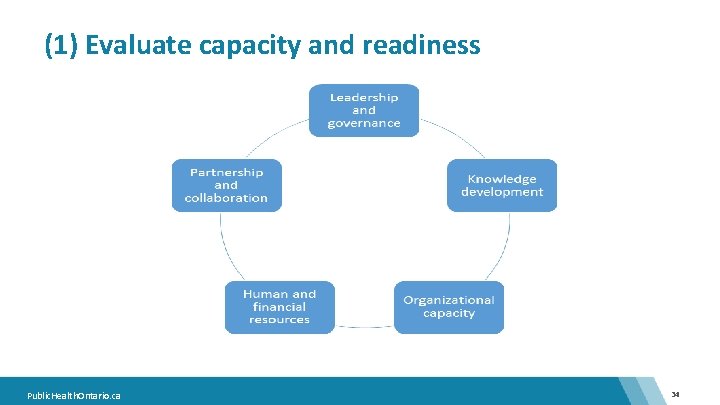 (1) Evaluate capacity and readiness

Leadership and governance

Knowledge development

Organizational capacity

Human and financial resources

Partnership and collaboration

PublicHealthOntario.ca

34